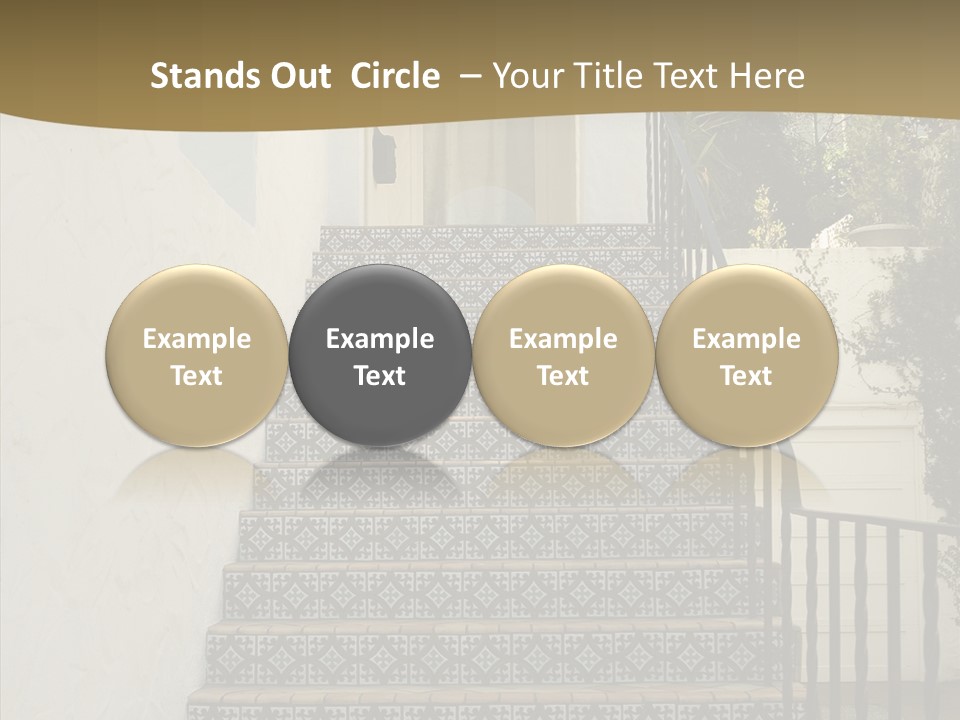 Stands Out Circle – Your Title Text Here

Example Text

Example Text

Example Text

Example Text